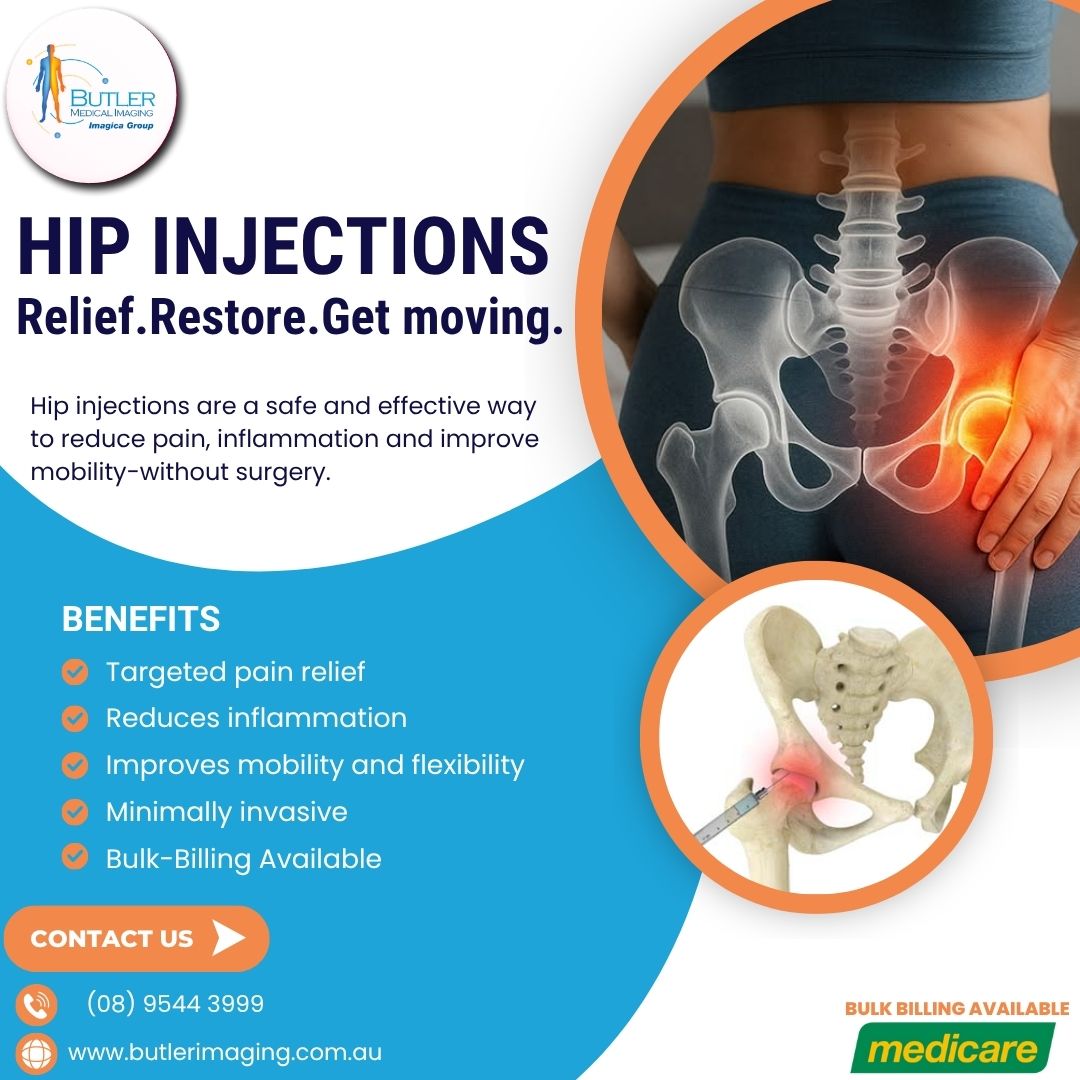 BUTLER
MEDICAL IMAGING
Imagica Group

HIP INJECTIONS
Relief.Restore.Get moving.

Hip injections are a safe and effective way to reduce pain, inflammation and improve mobility-without surgery.

BENEFITS
Targeted pain relief
Reduces inflammation
Improves mobility and flexibility
Minimally invasive
Bulk-Billing Available

CONTACT US

(08) 9544 3999
www.butlerimaging.com.au

BULK BILLING AVAILABLE
medicare